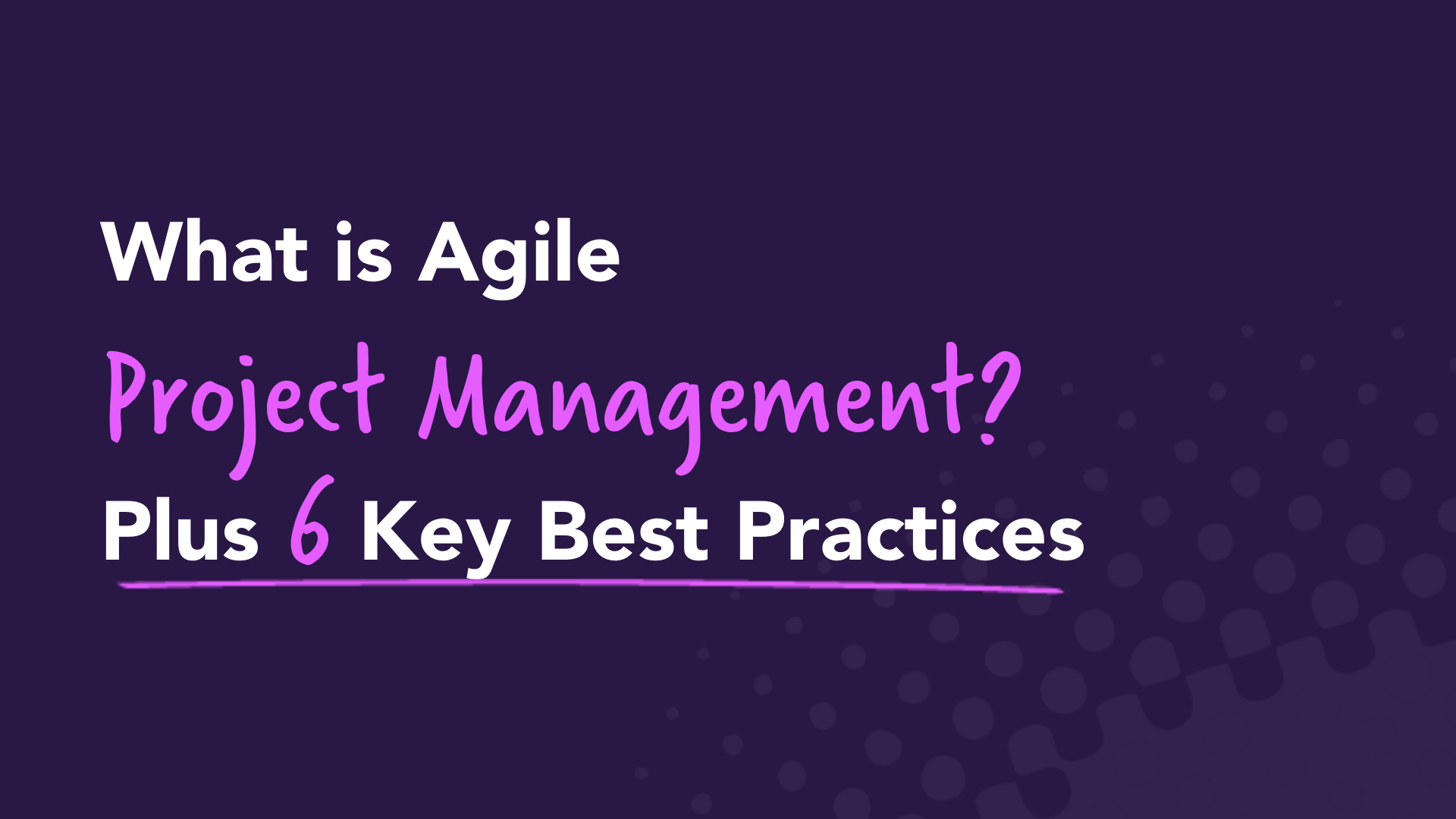 What is Agile
Project Management?
Plus 6 Key Best Practices